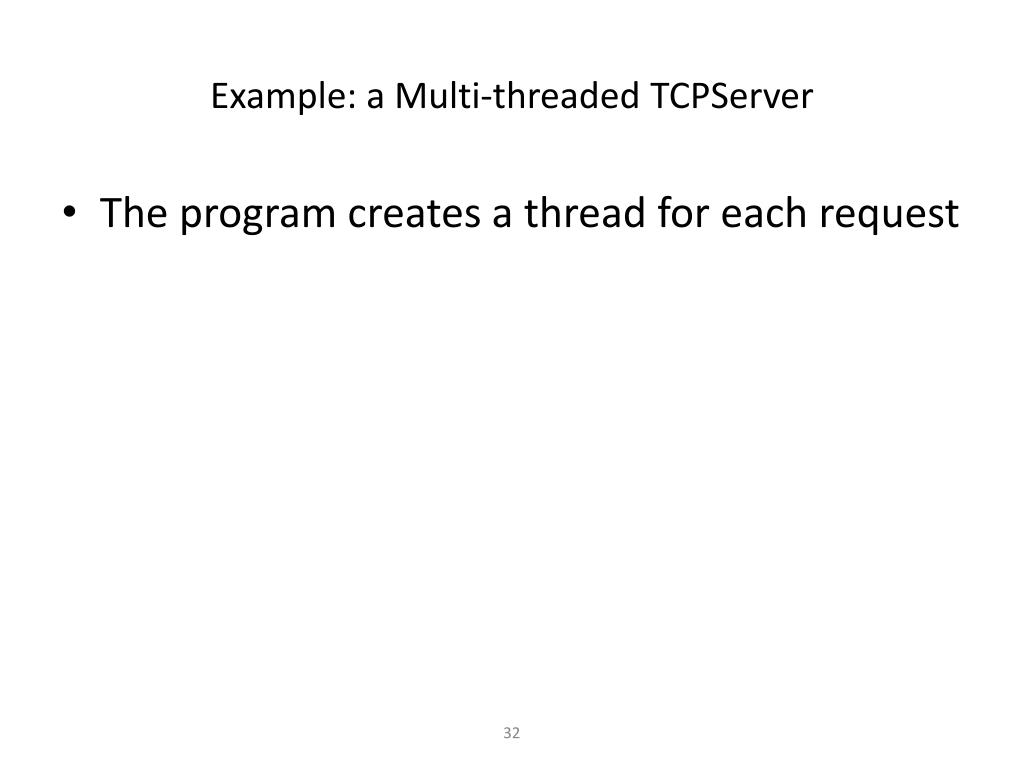 Example: a Multi-threaded TCPServer

• The program creates a thread for each request

32